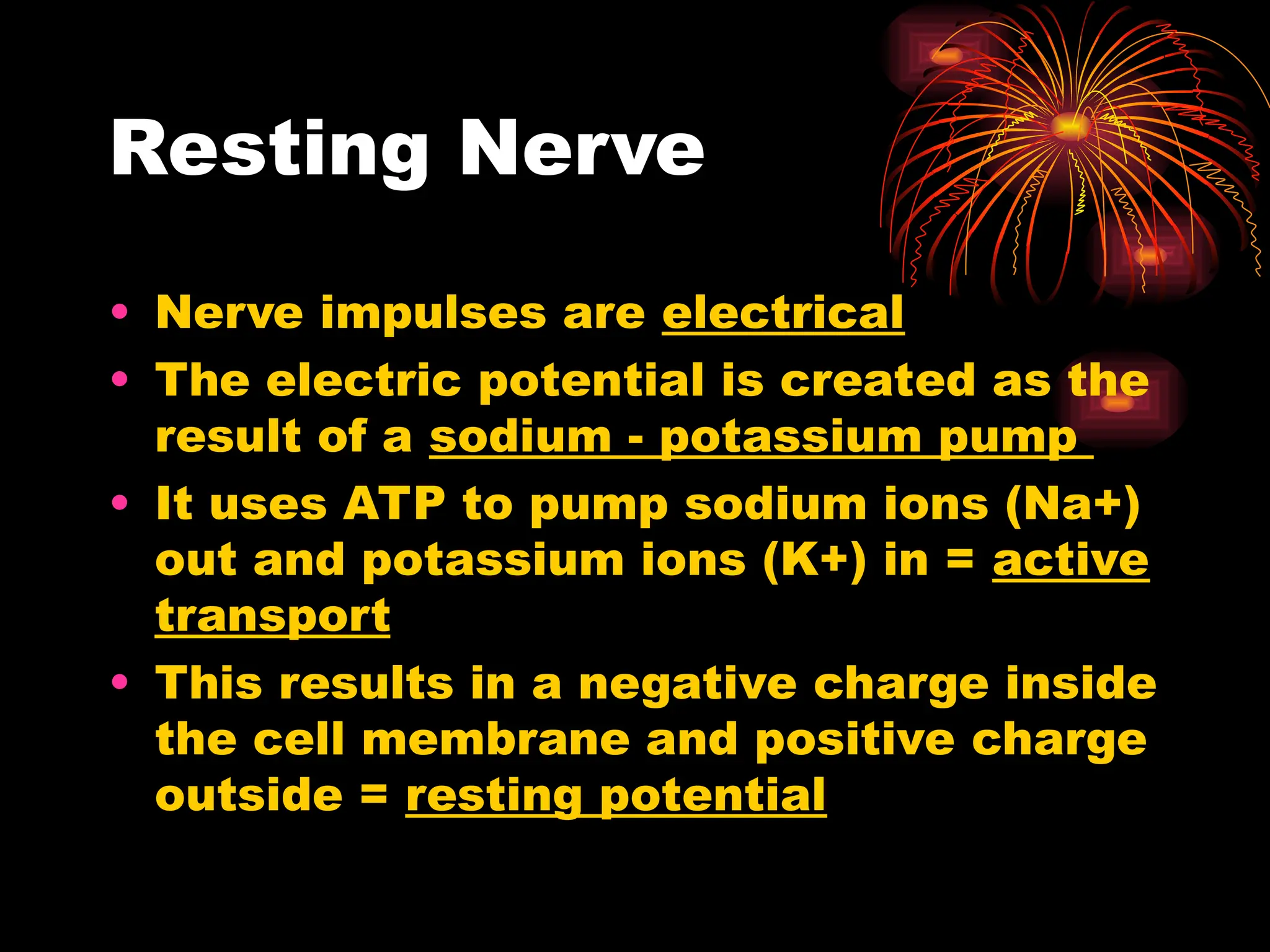 Resting Nerve

• Nerve impulses are electrical
• The electric potential is created as the result of a sodium - potassium pump
• It uses ATP to pump sodium ions (Na+) out and potassium ions (K+) in = active transport
• This results in a negative charge inside the cell membrane and positive charge outside = resting potential